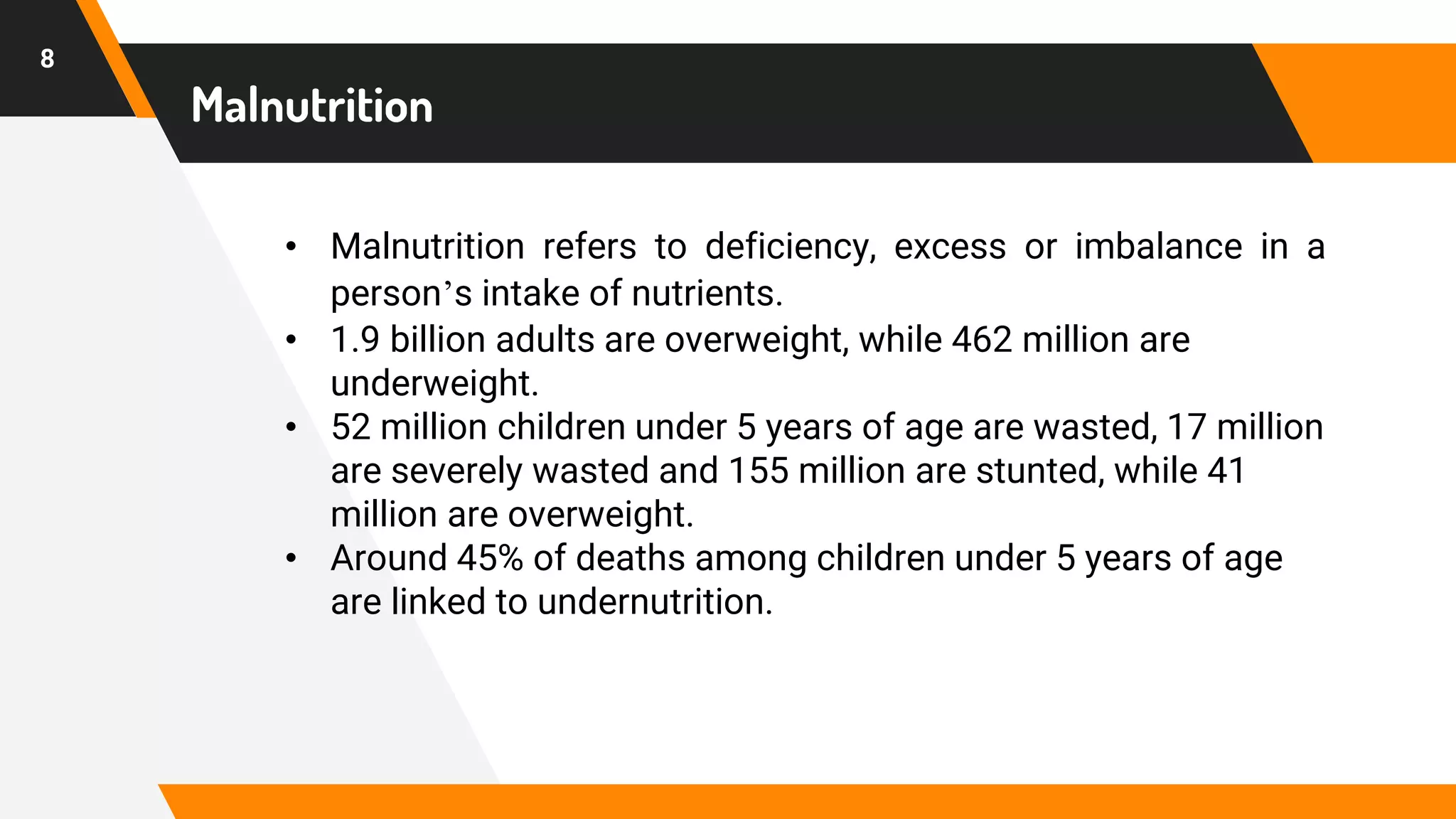 8

Malnutrition

• Malnutrition refers to deficiency, excess or imbalance in a person’s intake of nutrients.
• 1.9 billion adults are overweight, while 462 million are underweight.
• 52 million children under 5 years of age are wasted, 17 million are severely wasted and 155 million are stunted, while 41 million are overweight.
• Around 45% of deaths among children under 5 years of age are linked to undernutrition.